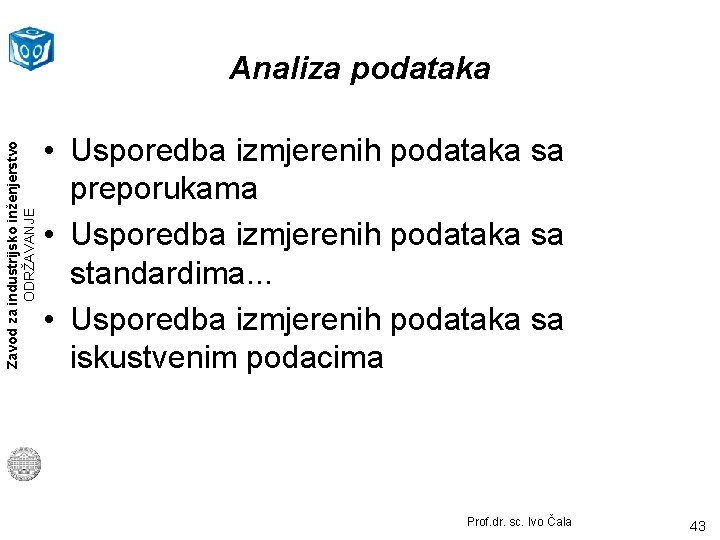 Zavod za industrijsko inženjerstvo
ODRŽAVANJE

Analiza podataka

• Usporedba izmjerenih podataka sa preporukama
• Usporedba izmjerenih podataka sa standardima...
• Usporedba izmjerenih podataka sa iskustvenim podacima

Prof.dr. sc. Ivo Čala

43